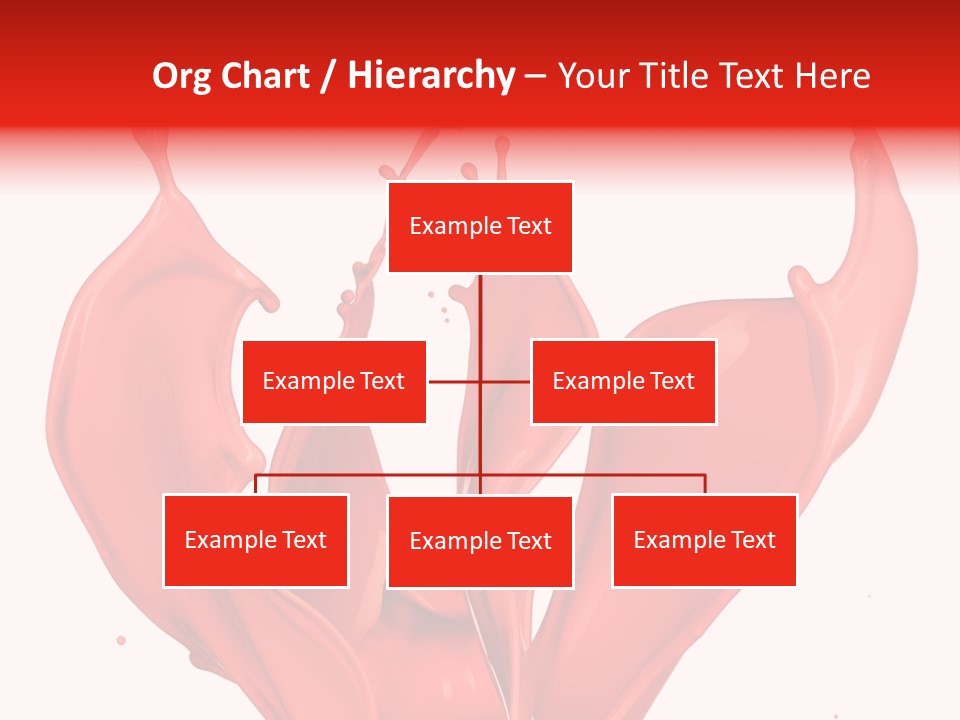 Org Chart / Hierarchy – Your Title Text Here

Example Text

Example Text

Example Text

Example Text

Example Text

Example Text